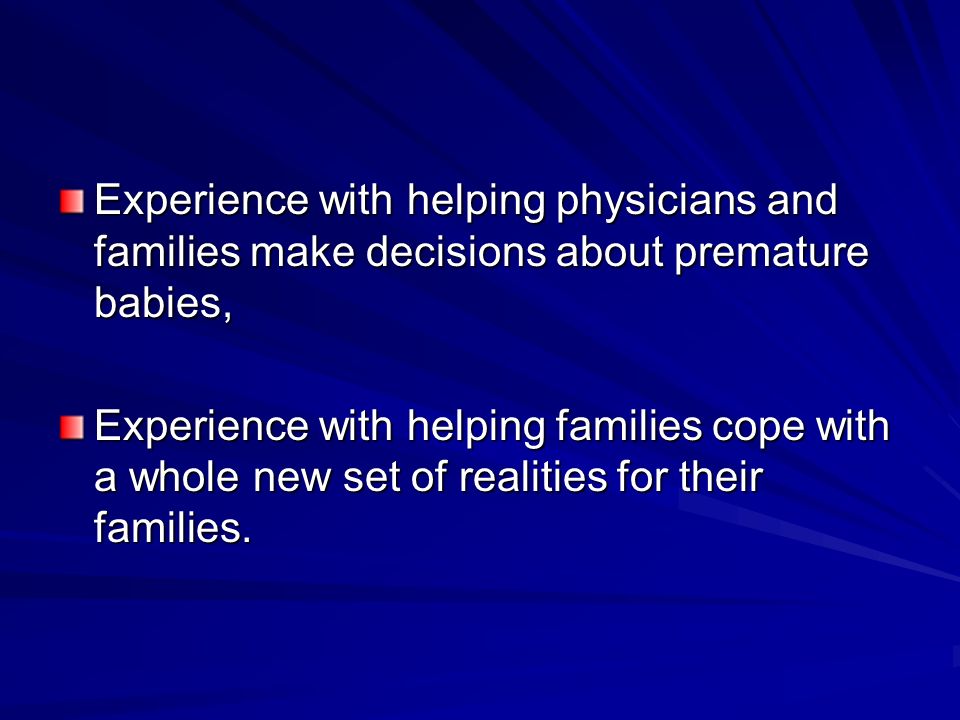 Experience with helping physicians and families make decisions about premature babies,

Experience with helping families cope with a whole new set of realities for their families.